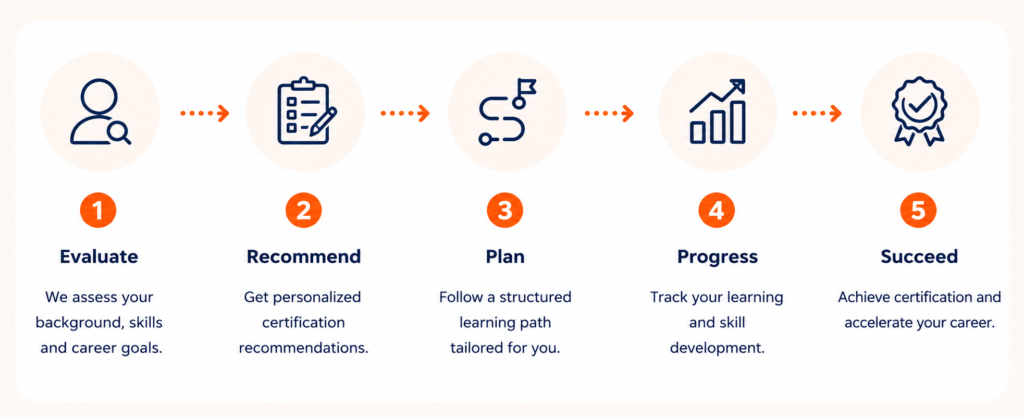 1
Evaluate
We assess your background, skills and career goals.

2
Recommend
Get personalized certification recommendations.

3
Plan
Follow a structured learning path tailored for you.

4
Progress
Track your learning and skill development.

5
Succeed
Achieve certification and accelerate your career.